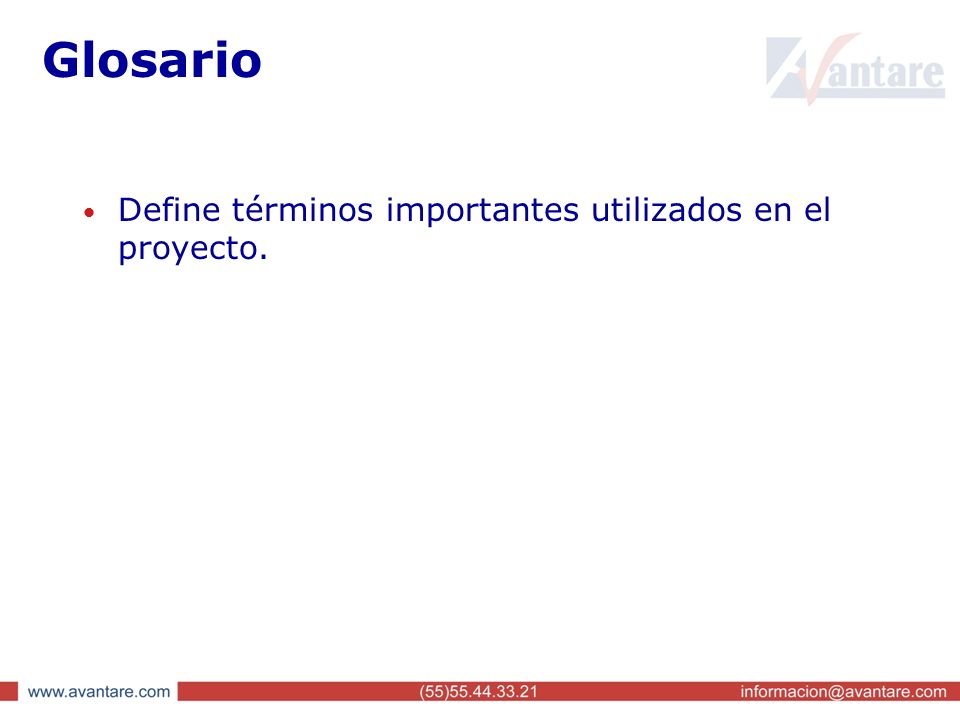 Glosario

Avantare

• Define términos importantes utilizados en el proyecto.

www.avantare.com (55)55.44.33.21 informacion@avantare.com